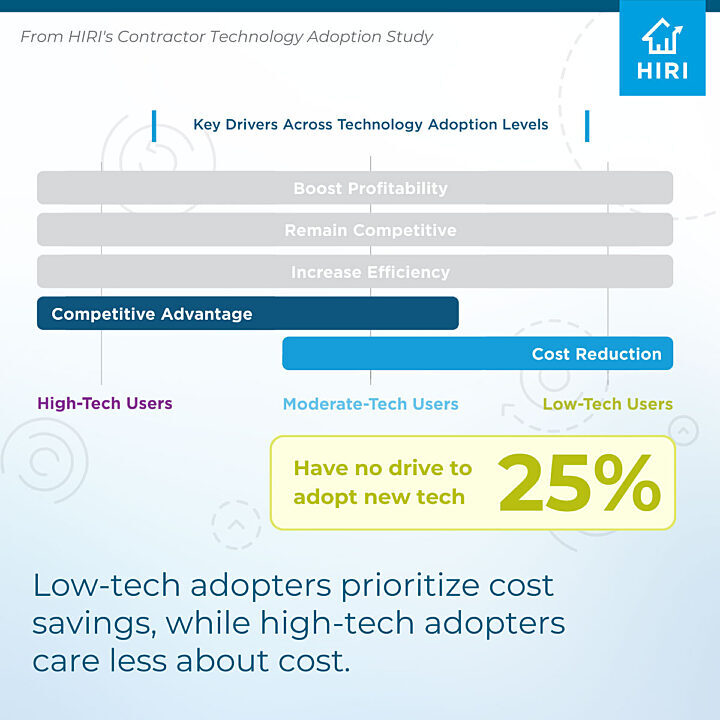 From HIRI's Contractor Technology Adoption Study

HIRI

Key Drivers Across Technology Adoption Levels

Boost Profitability

Remain Competitive

Increase Efficiency

Competitive Advantage

Cost Reduction

High-Tech Users

Moderate-Tech Users

Low-Tech Users

Have no drive to adopt new tech

25%

Low-tech adopters prioritize cost savings, while high-tech adopters care less about cost.